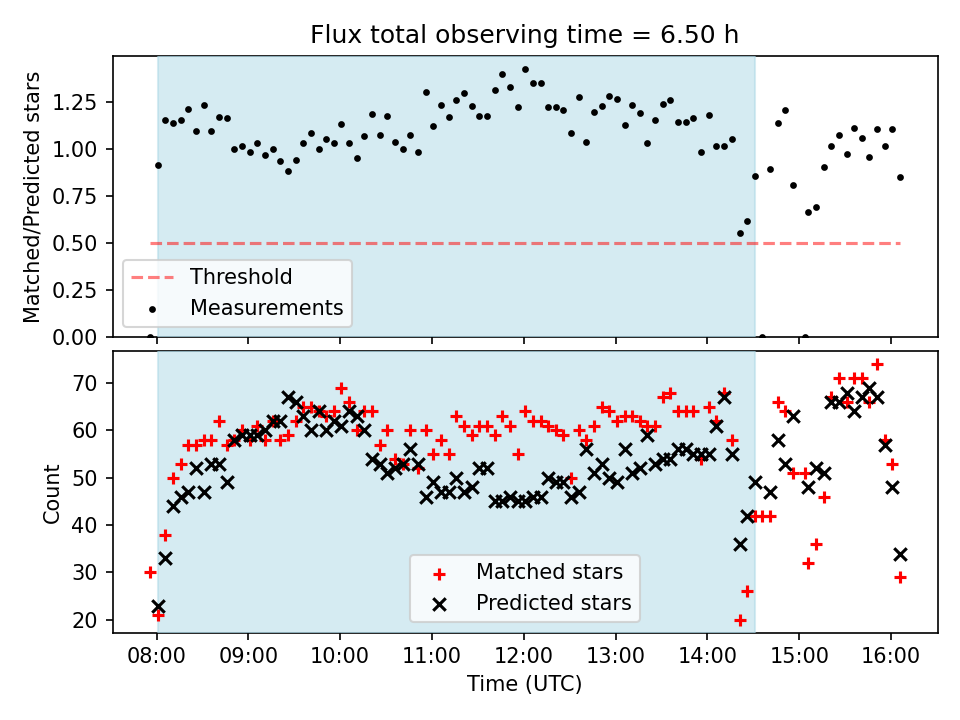 Flux total observing time = 6.50 h

Matched/Predicted stars

1.25
1.00
0.75
0.50
0.25
0.00

Threshold
Measurements

Count

70
60
50
40
30
20

Matched stars
Predicted stars

08:00 09:00 10:00 11:00 12:00 13:00 14:00 15:00 16:00

Time (UTC)